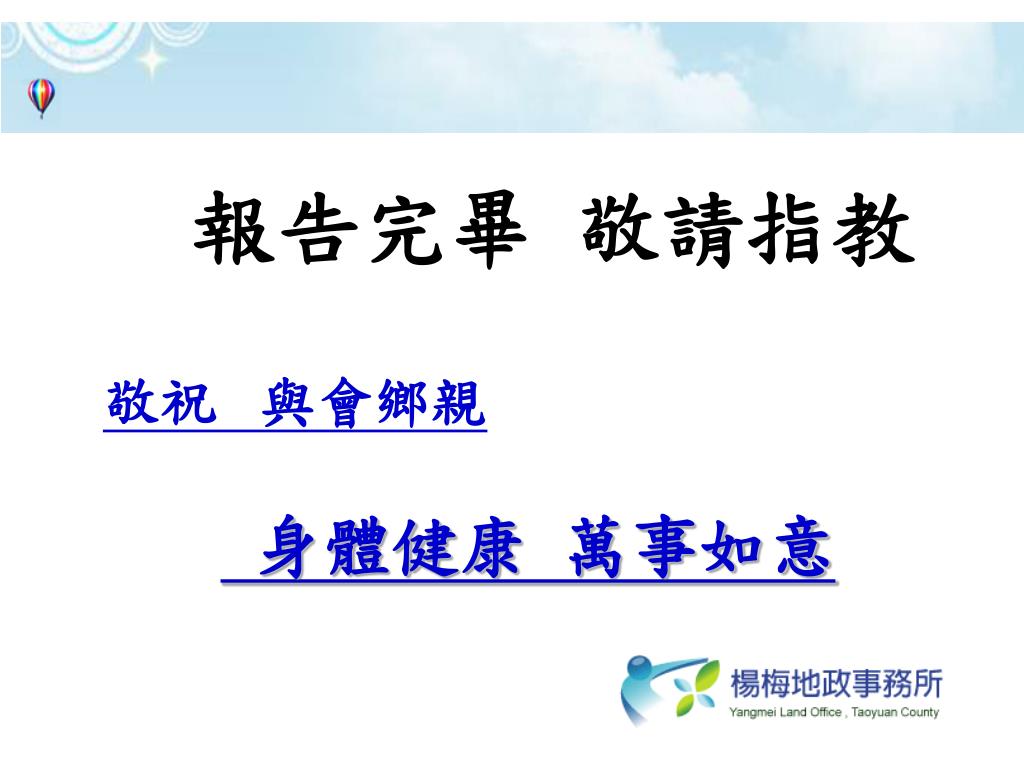 報告完畢 敬請指教

敬祝 與會鄉親

身體健康 萬事如意

楊梅地政事務所
Yangmei Land Office , Taoyuan County